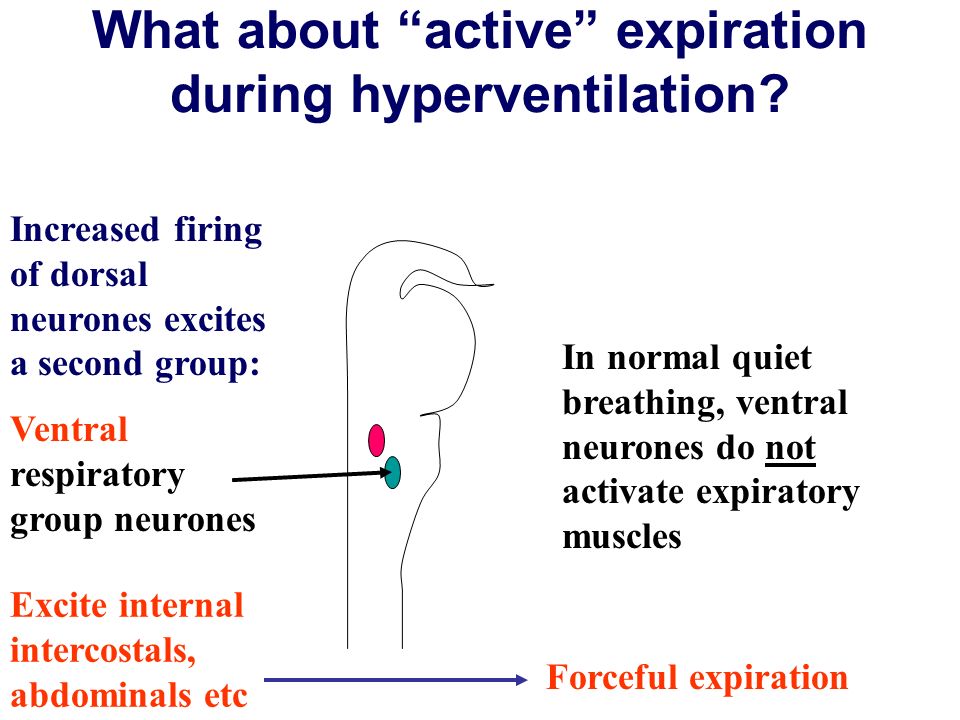 What about “active” expiration during hyperventilation?

Increased firing of dorsal neurones excites a second group:

Ventral respiratory group neurones

Excite internal intercostals, abdominals etc

In normal quiet breathing, ventral neurones do not activate expiratory muscles

Forceful expiration